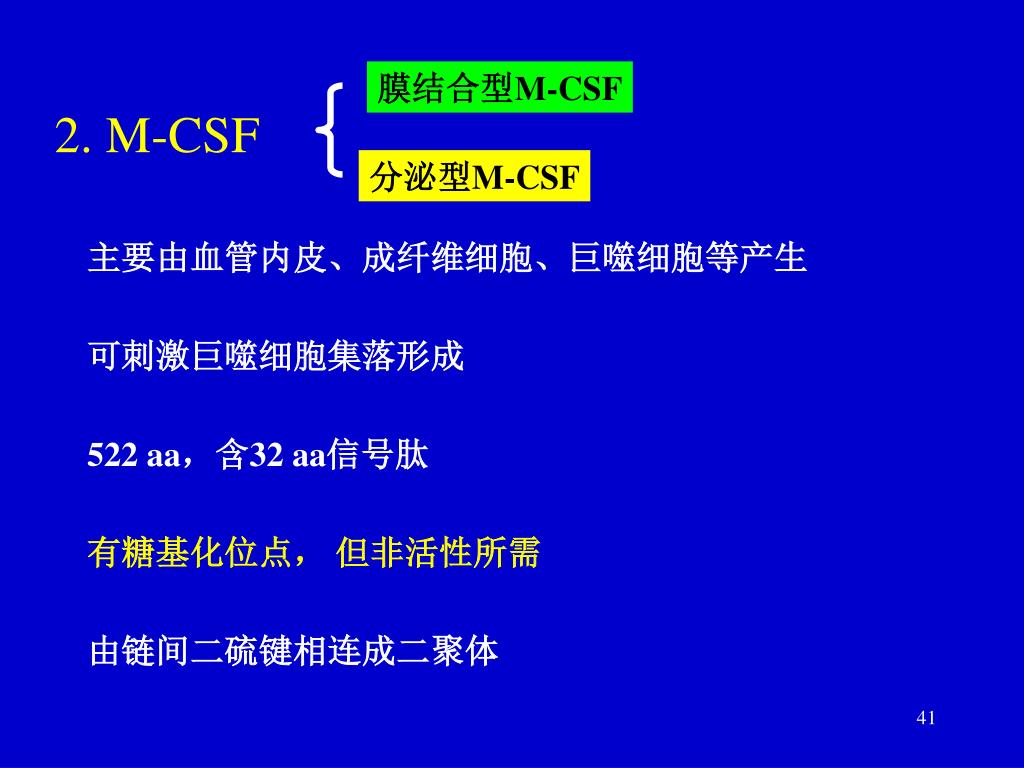 2. M-CSF

膜结合型M-CSF

分泌型M-CSF

主要由血管内皮、成纤维细胞、巨噬细胞等产生

可刺激巨噬细胞集落形成

522 aa，含32 aa信号肽

有糖基化位点， 但非活性所需

由链间二硫键相连成二聚体

41